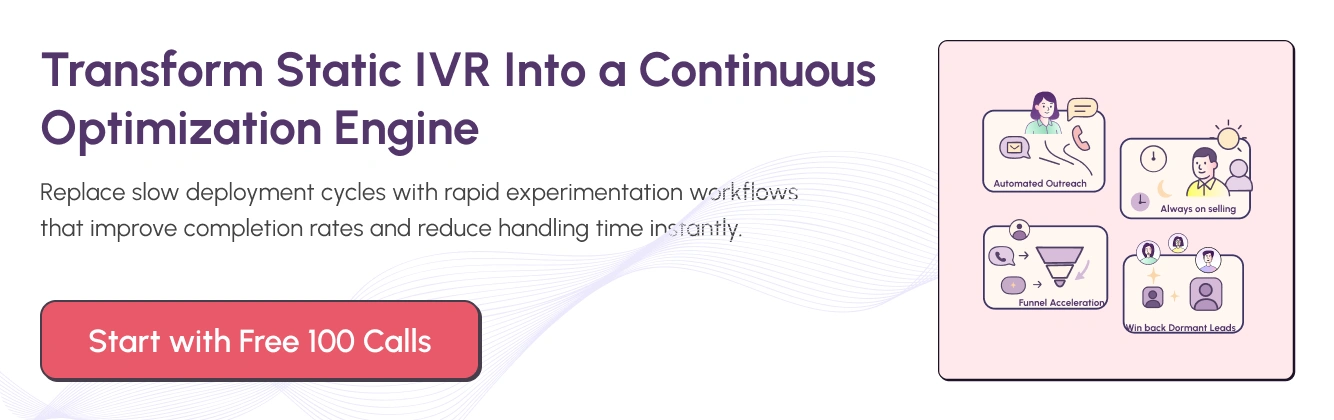 Transform Static IVR Into a Continuous Optimization Engine

Replace slow deployment cycles with rapid experimentation workflows that improve completion rates and reduce handling time instantly.

Start with Free 100 Calls

Automated Outreach

Always on selling

Funnel Acceleration

Win back Dormant Leads